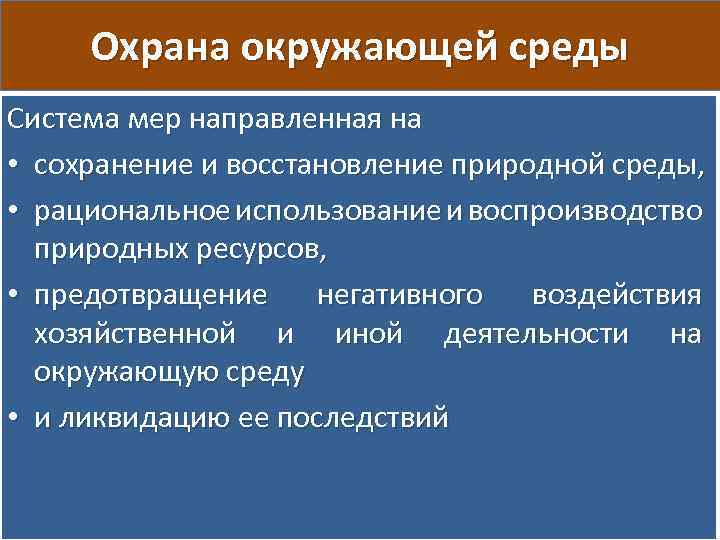 Охрана окружающей среды

Система мер направленная на

• сохранение и восстановление природной среды,
• рациональное использование и воспроизводство природных ресурсов,
• предотвращение негативного воздействия хозяйственной и иной деятельности на окружающую среду
• и ликвидацию ее последствий